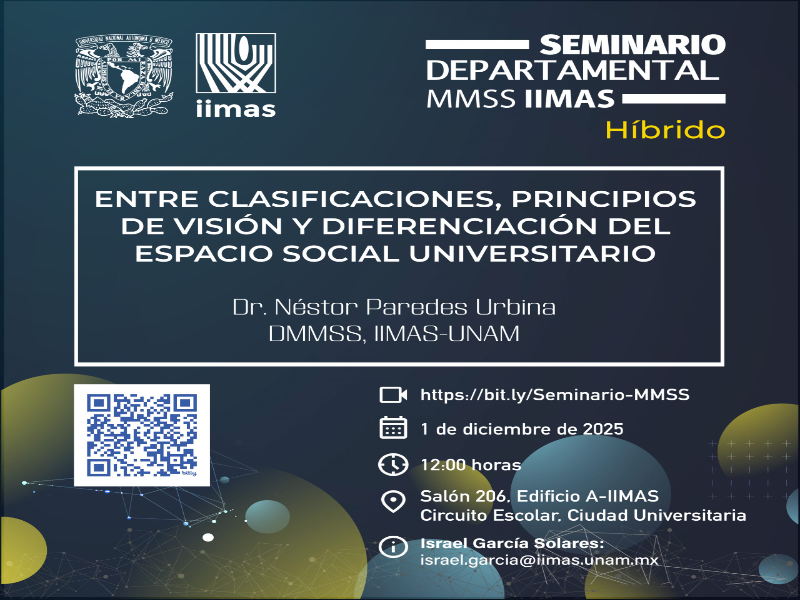 iimas

SEMINARIO DEPARTAMENTAL MMSS IIMAS

Híbrido

ENTRE CLASIFICACIONES, PRINCIPIOS DE VISIÓN Y DIFERENCIACIÓN DEL ESPACIO SOCIAL UNIVERSITARIO

Dr. Néstor Paredes Urbina
DMMSS, IIMAS-UNAM

https://bit.ly/Seminario-MMSS

1 de diciembre de 2025

12:00 horas

Salón 206. Edificio A-IIMAS
Circuito Escolar. Ciudad Universitaria

Israel García Solares:
israel.garcia@iimas.unam.mx